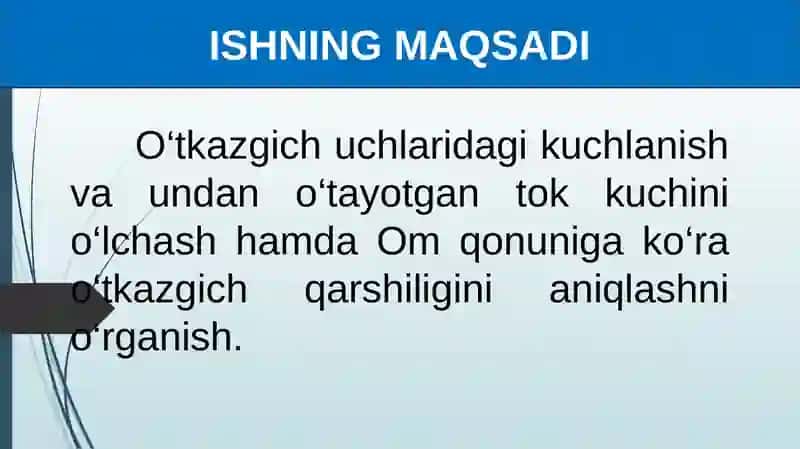 ISHNING MAQSADI

O‘tkazgich uchlaridagi kuchlanish va undan o‘tayotgan tok kuchini o‘lchash hamda Om qonuniga ko‘ra o‘tkazgich qarshiligini aniqlashni o‘rganish.